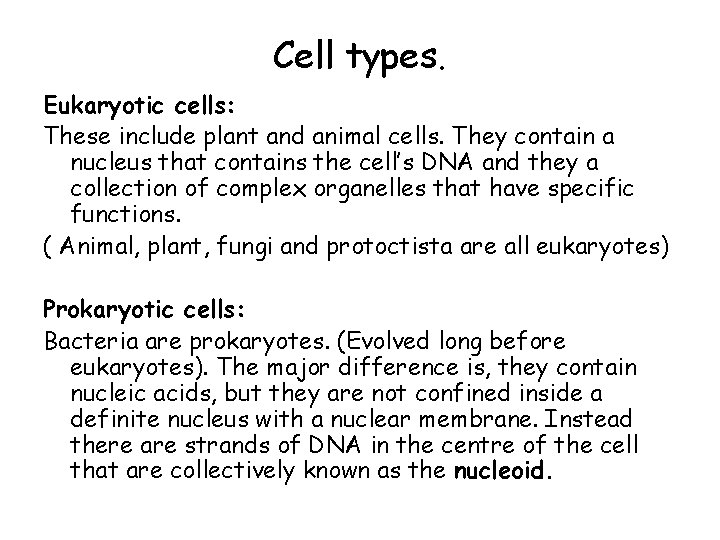 Cell types.

Eukaryotic cells:

These include plant and animal cells. They contain a nucleus that contains the cell's DNA and they a collection of complex organelles that have specific functions.

( Animal, plant, fungi and protoctista are all eukaryotes)

Prokaryotic cells:

Bacteria are prokaryotes. (Evolved long before eukaryotes). The major difference is, they contain nucleic acids, but they are not confined inside a definite nucleus with a nuclear membrane. Instead there are strands of DNA in the centre of the cell that are collectively known as the nucleoid.